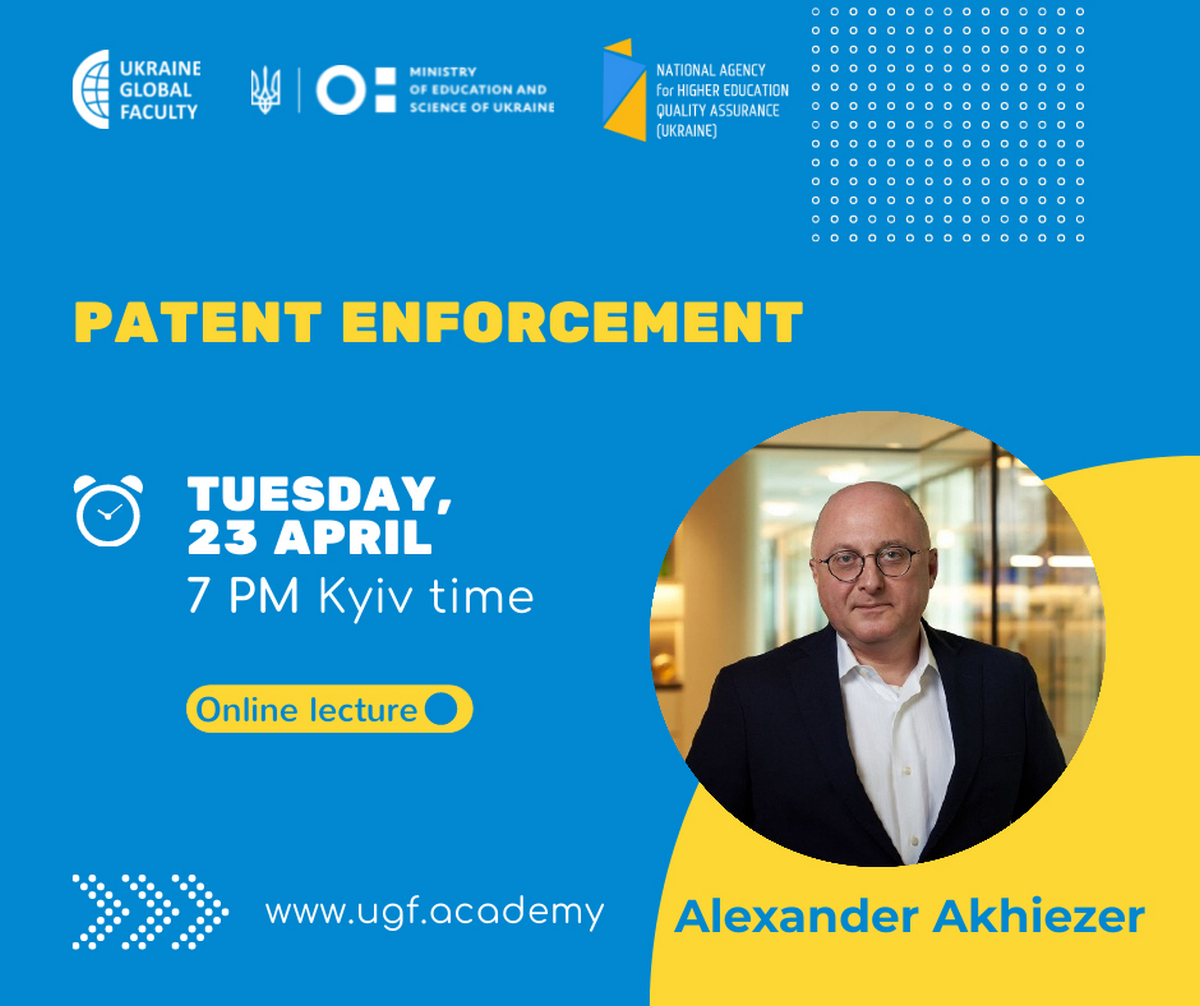 UKRAINE GLOBAL FACULTY

MINISTRY OF EDUCATION AND SCIENCE OF UKRAINE

NATIONAL AGENCY for HIGHER EDUCATION QUALITY ASSURANCE (UKRAINE)

PATENT ENFORCEMENT

TUESDAY, 23 APRIL

7 PM Kyiv time

Online lecture

www.ugf.academy

Alexander Akhiezer